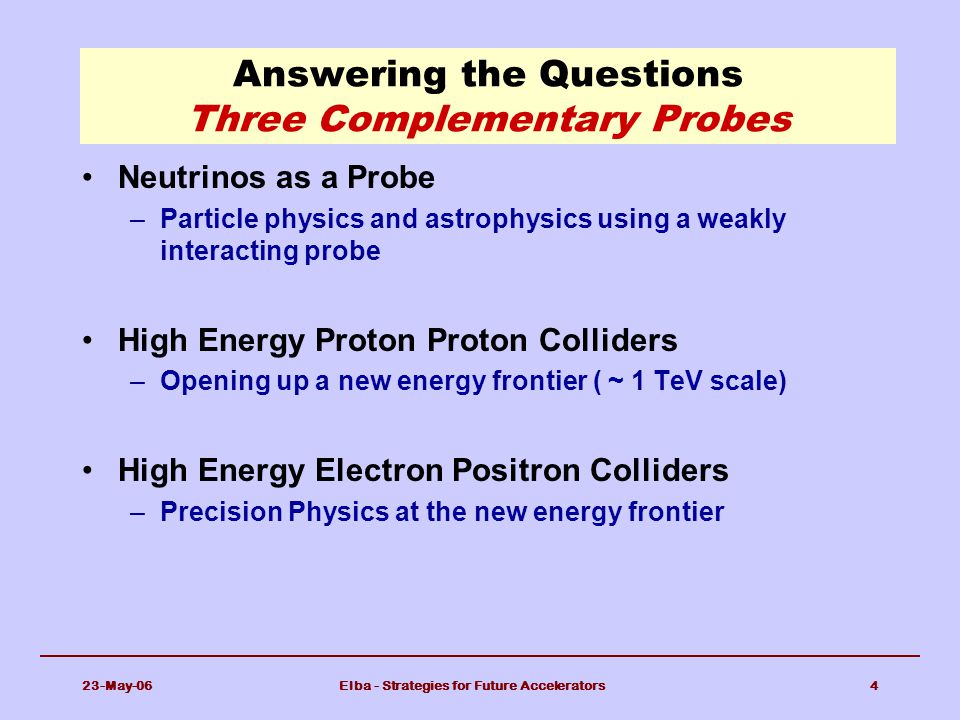 Answering the Questions
Three Complementary Probes

• Neutrinos as a Probe
– Particle physics and astrophysics using a weakly interacting probe

• High Energy Proton Proton Colliders
– Opening up a new energy frontier ( ~ 1 TeV scale)

• High Energy Electron Positron Colliders
– Precision Physics at the new energy frontier

23-May-06
Elba - Strategies for Future Accelerators
4